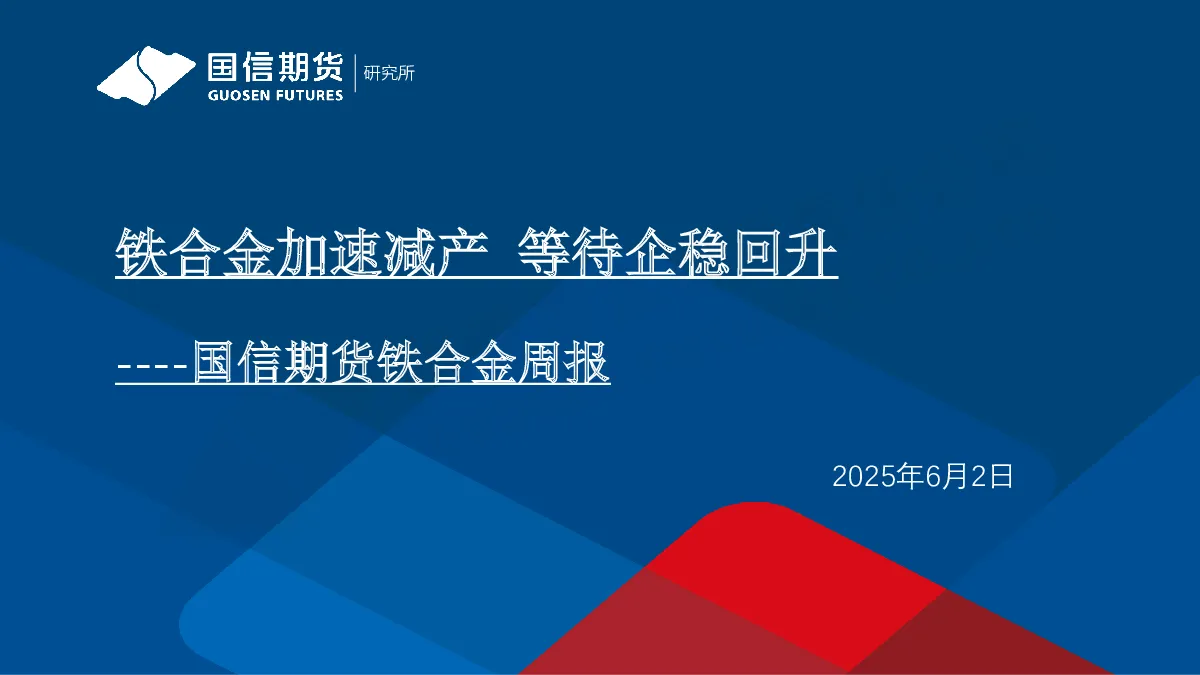 国信期货
GUOSEN FUTURES
研究所

铁合金加速减产 等待企稳回升

----国信期货铁合金周报

2025年6月2日